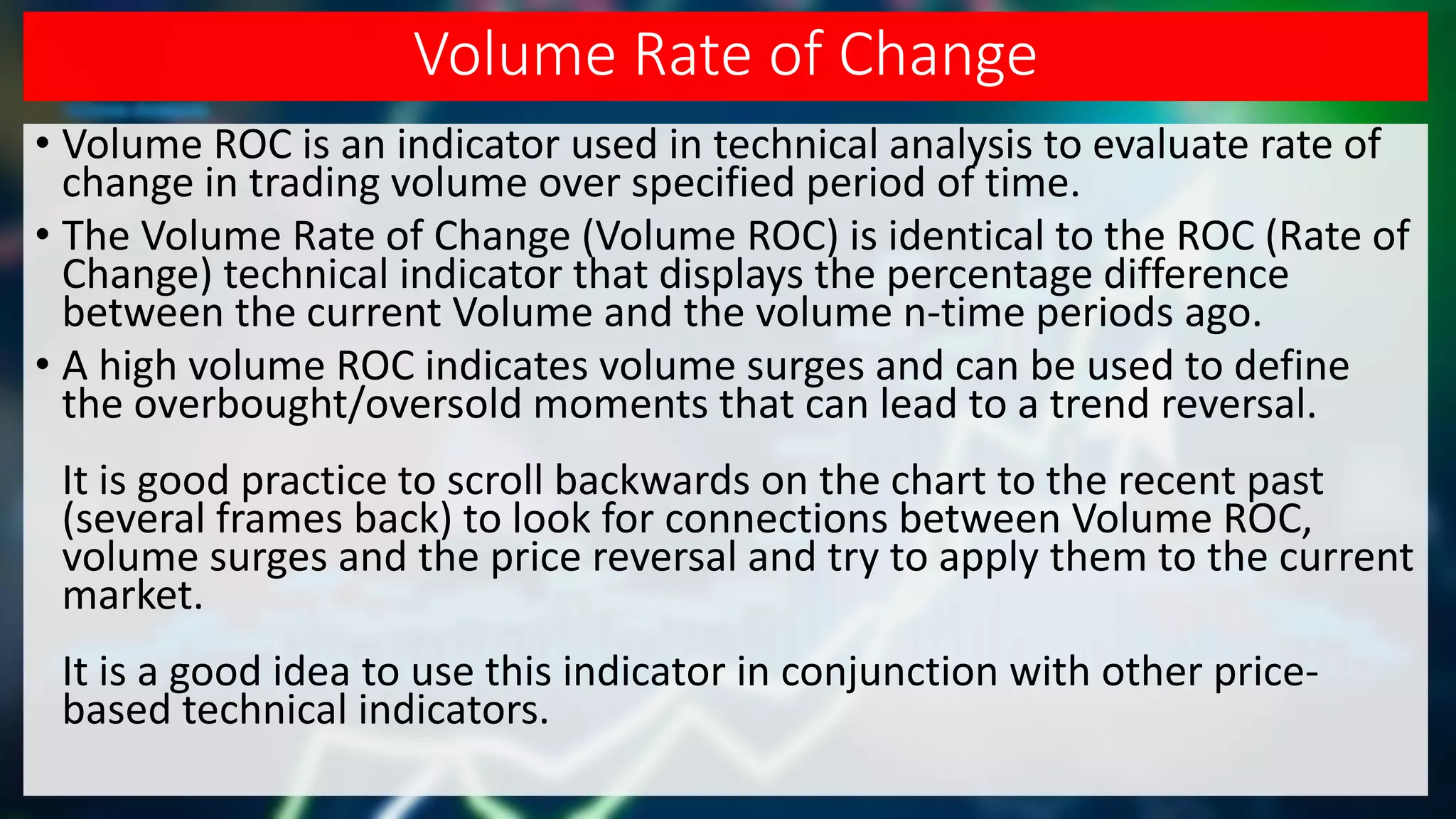 Volume Rate of Change

• Volume ROC is an indicator used in technical analysis to evaluate rate of change in trading volume over specified period of time.

• The Volume Rate of Change (Volume ROC) is identical to the ROC (Rate of Change) technical indicator that displays the percentage difference between the current Volume and the volume n-time periods ago.

• A high volume ROC indicates volume surges and can be used to define the overbought/oversold moments that can lead to a trend reversal.

It is good practice to scroll backwards on the chart to the recent past (several frames back) to look for connections between Volume ROC, volume surges and the price reversal and try to apply them to the current market.

It is a good idea to use this indicator in conjunction with other price-based technical indicators.